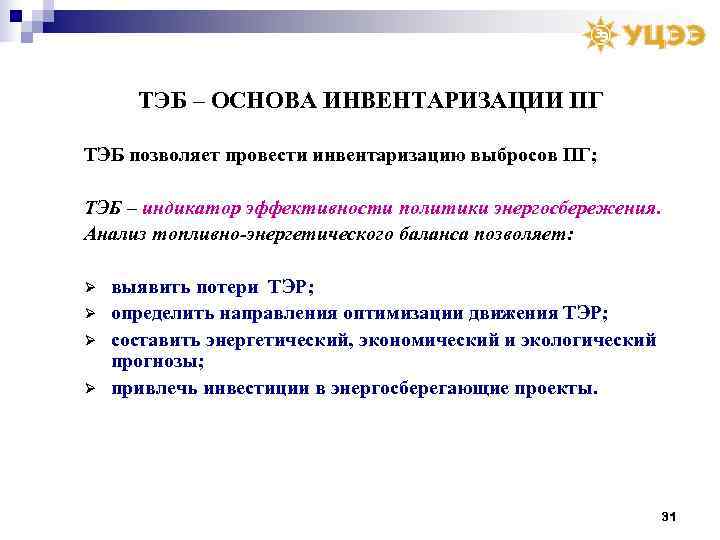 УЦЭЭ

ТЭБ – ОСНОВА ИНВЕНТАРИЗАЦИИ ПГ

ТЭБ позволяет провести инвентаризацию выбросов ПГ;

ТЭБ – индикатор эффективности политики энергосбережения.
Анализ топливно-энергетического баланса позволяет:

➢ выявить потери ТЭР;
➢ определить направления оптимизации движения ТЭР;
➢ составить энергетический, экономический и экологический прогнозы;
➢ привлечь инвестиции в энергосберегающие проекты.

31